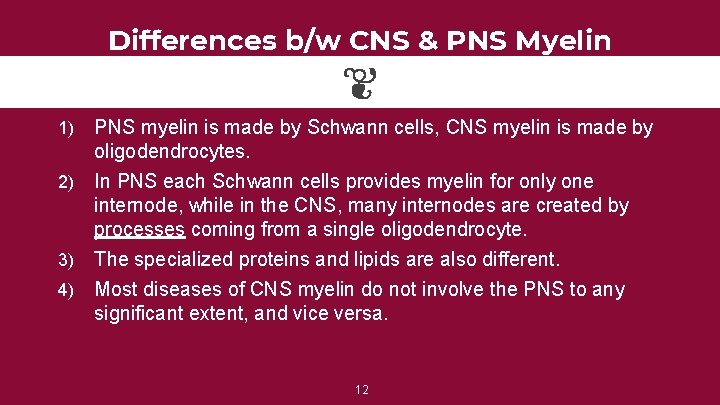 Differences b/w CNS & PNS Myelin

1) PNS myelin is made by Schwann cells, CNS myelin is made by oligodendrocytes.

2) In PNS each Schwann cells provides myelin for only one internode, while in the CNS, many internodes are created by processes coming from a single oligodendrocyte.

3) The specialized proteins and lipids are also different.

4) Most diseases of CNS myelin do not involve the PNS to any significant extent, and vice versa.

12